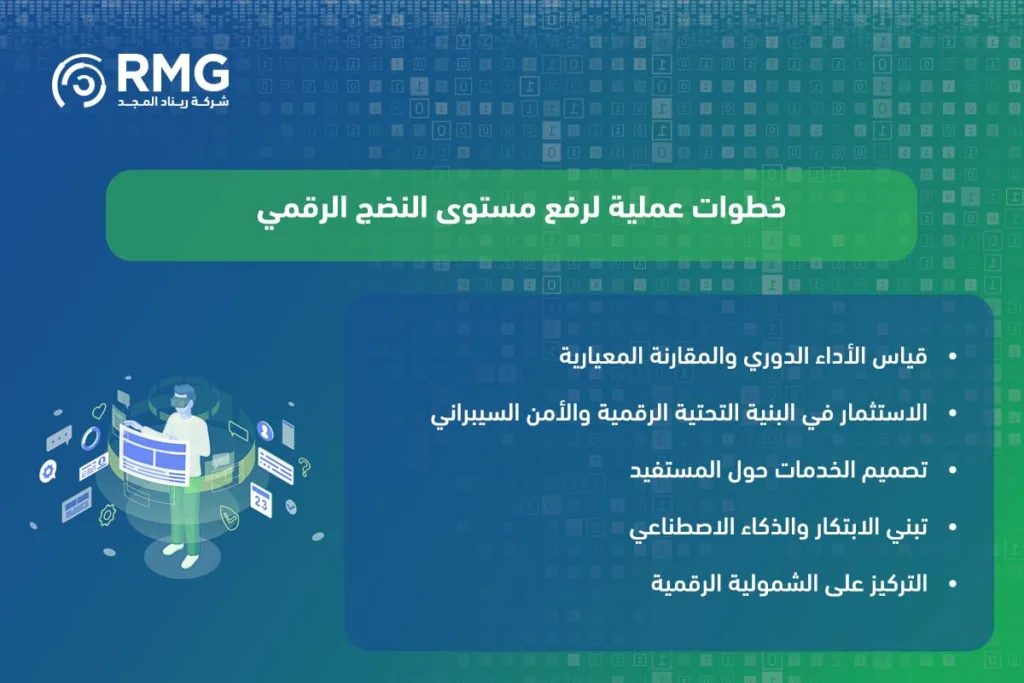 RMG
شركة ريناد المجد

خطوات عملية لرفع مستوى النضج الرقمي

• قياس الأداء الدوري والمقارنة المعيارية
• الاستثمار في البنية التحتية الرقمية والأمن السيبراني
• تصميم الخدمات حول المستفيد
• تبني الابتكار والذكاء الاصطناعي
• التركيز على الشمولية الرقمية

23